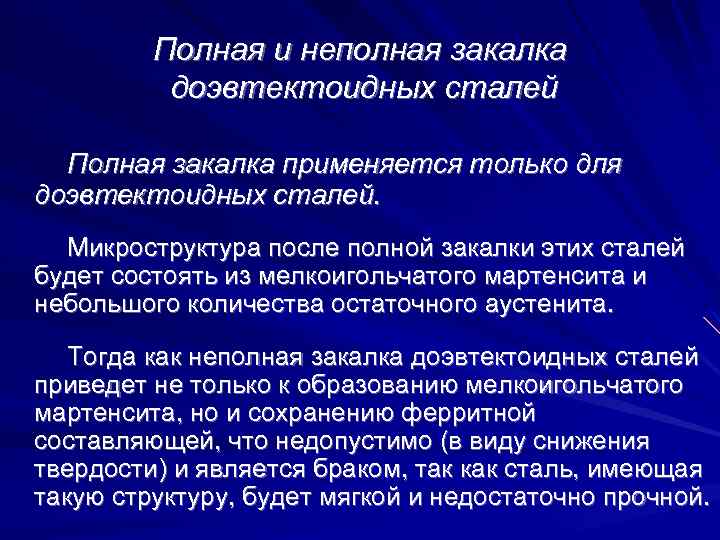 Полная и неполная закалка доэвтектоидных сталей

Полная закалка применяется только для доэвтектоидных сталей.

Микроструктура после полной закалки этих сталей будет состоять из мелкоигольчатого мартенсита и небольшого количества остаточного аустенита.

Тогда как неполная закалка доэвтектоидных сталей приведет не только к образованию мелкоигольчатого мартенсита, но и сохранению ферритной составляющей, что недопустимо (в виду снижения твердости) и является браком, так как сталь, имеющая такую структуру, будет мягкой и недостаточно прочной.